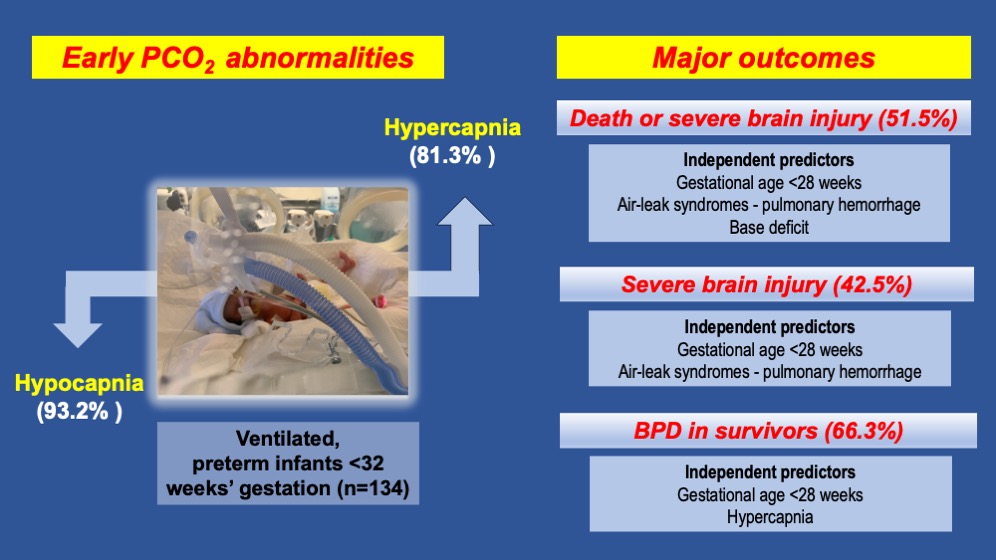 Early $PCO_2$ abnormalities

Hypercapnia
(81.3% )

Hypocapnia
(93.2% )

Ventilated, preterm infants <32 weeks' gestation (n=134)

Major outcomes

Death or severe brain injury (51.5%)

Independent predictors
Gestational age <28 weeks
Air-leak syndromes - pulmonary hemorrhage
Base deficit

Severe brain injury (42.5%)

Independent predictors
Gestational age <28 weeks
Air-leak syndromes - pulmonary hemorrhage

BPD in survivors (66.3%)

Independent predictors
Gestational age <28 weeks
Hypercapnia